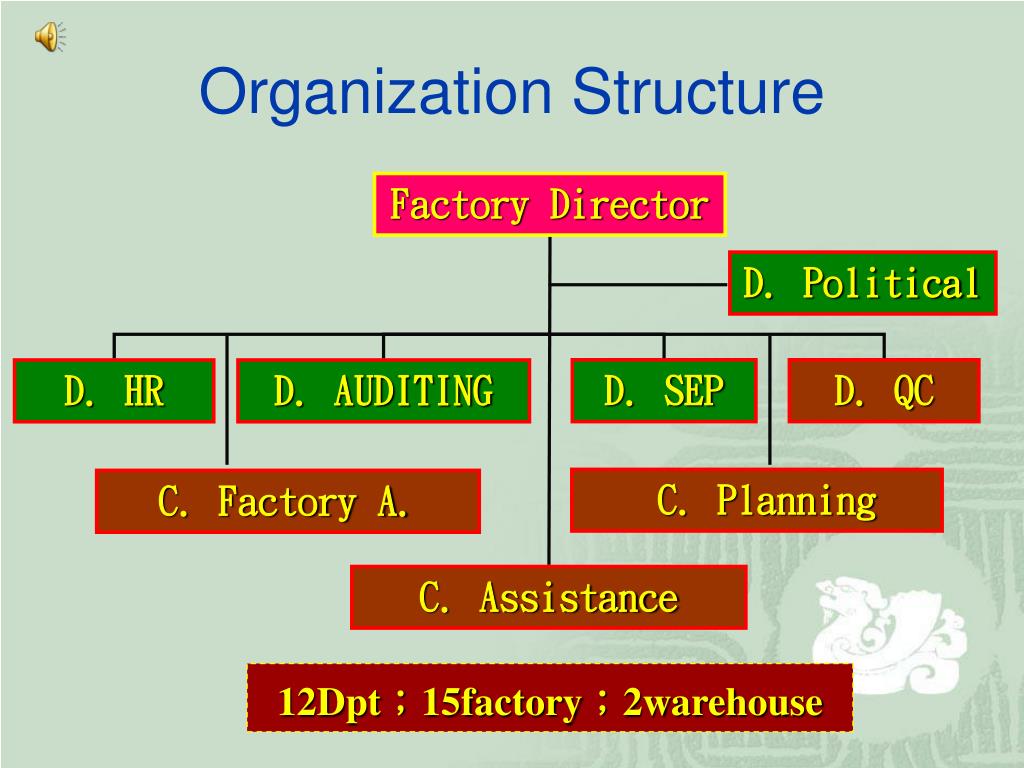 Organization Structure

Factory Director

D. Political

D. HR

D. AUDITING

D. SEP

D. QC

C. Factory A.

C. Planning

C. Assistance

12Dpt；15factory；2warehouse